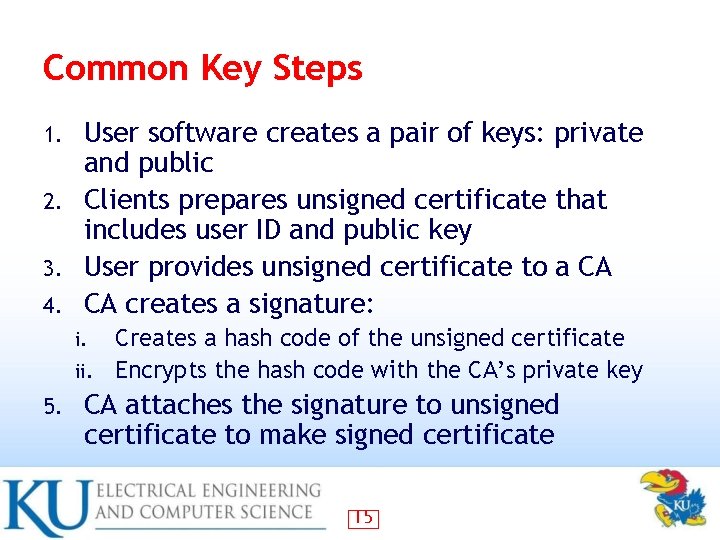 Common Key Steps

1. User software creates a pair of keys: private and public
2. Clients prepares unsigned certificate that includes user ID and public key
3. User provides unsigned certificate to a CA
4. CA creates a signature:
   i. Creates a hash code of the unsigned certificate
   ii. Encrypts the hash code with the CA's private key
5. CA attaches the signature to unsigned certificate to make signed certificate

KU ELECTRICAL ENGINEERING AND COMPUTER SCIENCE

15

KU